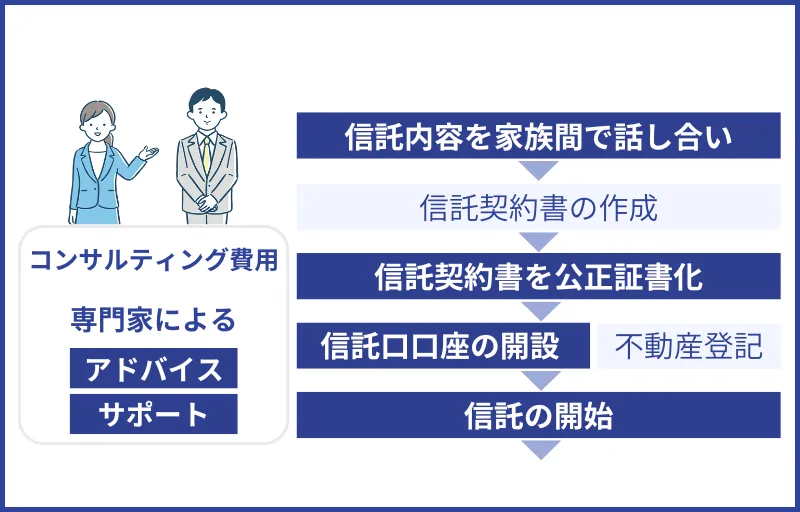 コンサルティング費用

専門家による

アドバイス

サポート

信託内容を家族間で話し合い

信託契約書の作成

信託契約書を公正証書化

信託口口座の開設

不動産登記

信託の開始